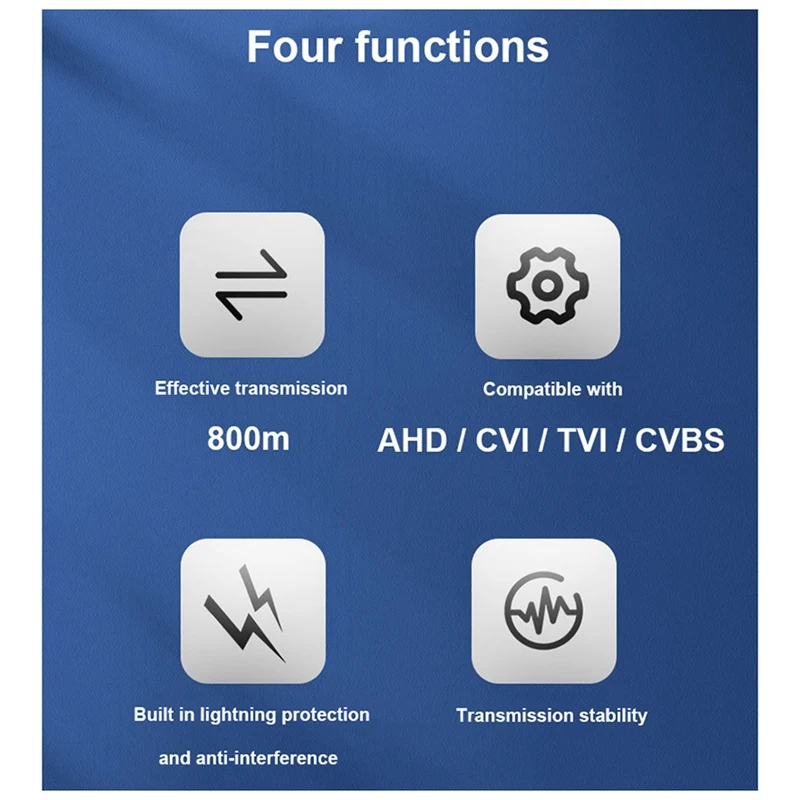 Four functions

Effective transmission

800m

Compatible with

AHD / CVI / TVI / CVBS

Built in lightning protection

and anti-interference

Transmission stability